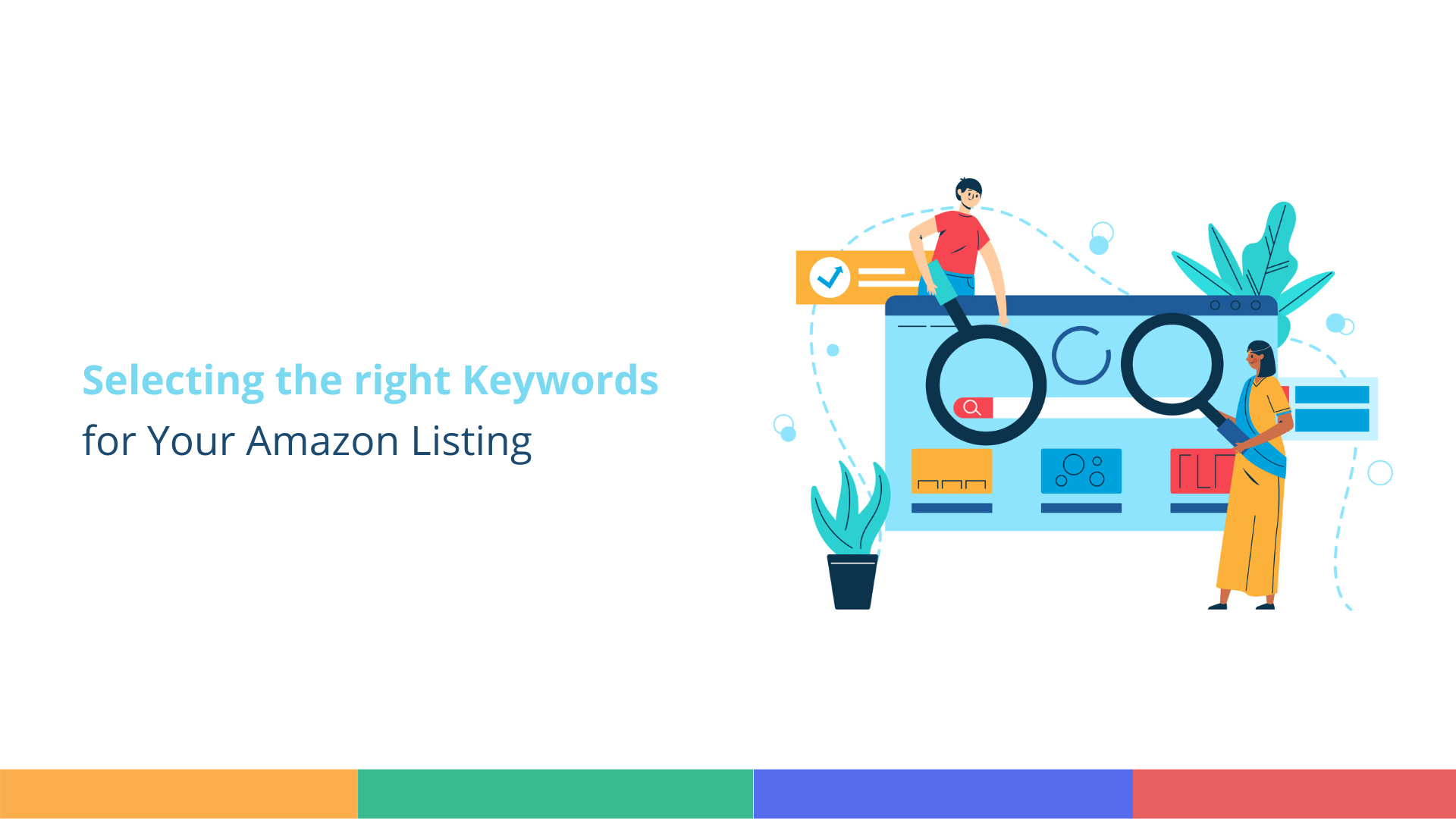 Selecting the right Keywords
for Your Amazon Listing